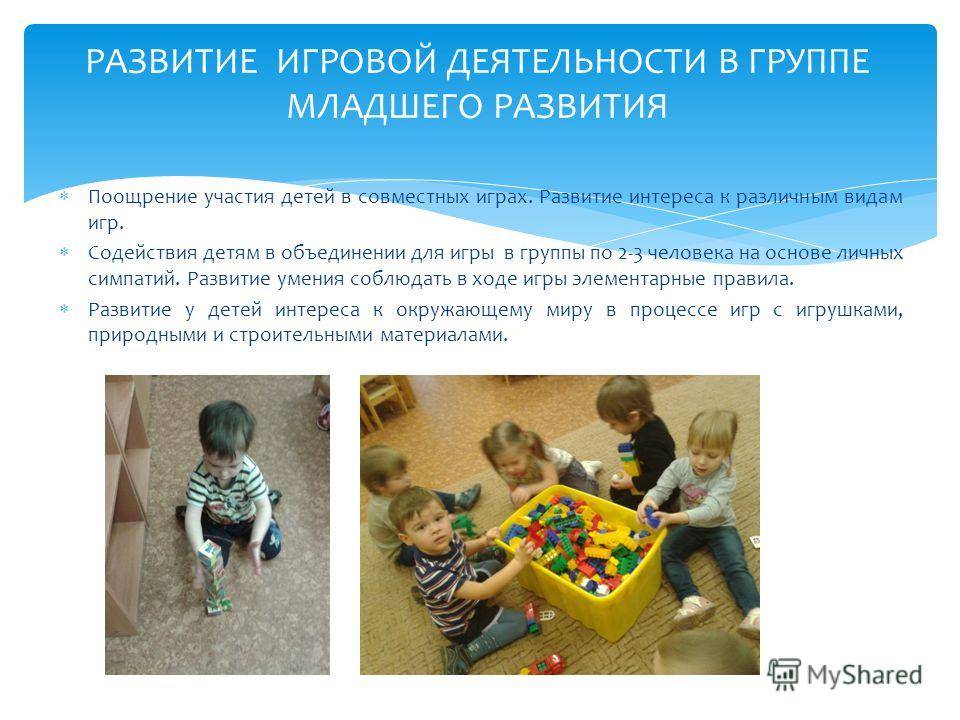 РАЗВИТИЕ ИГРОВОЙ ДЕЯТЕЛЬНОСТИ В ГРУППЕ МЛАДШЕГО РАЗВИТИЯ

Поощрение участия детей в совместных играх. Развитие интереса к различным видам игр.

Содействия детям в объединении для игры в группы по 2-3 человека на основе личных симпатий. Развитие умения соблюдать в ходе игры элементарные правила.

Развитие у детей интереса к окружающему миру в процессе игр с игрушками, природными и строительными материалами.

MyShared